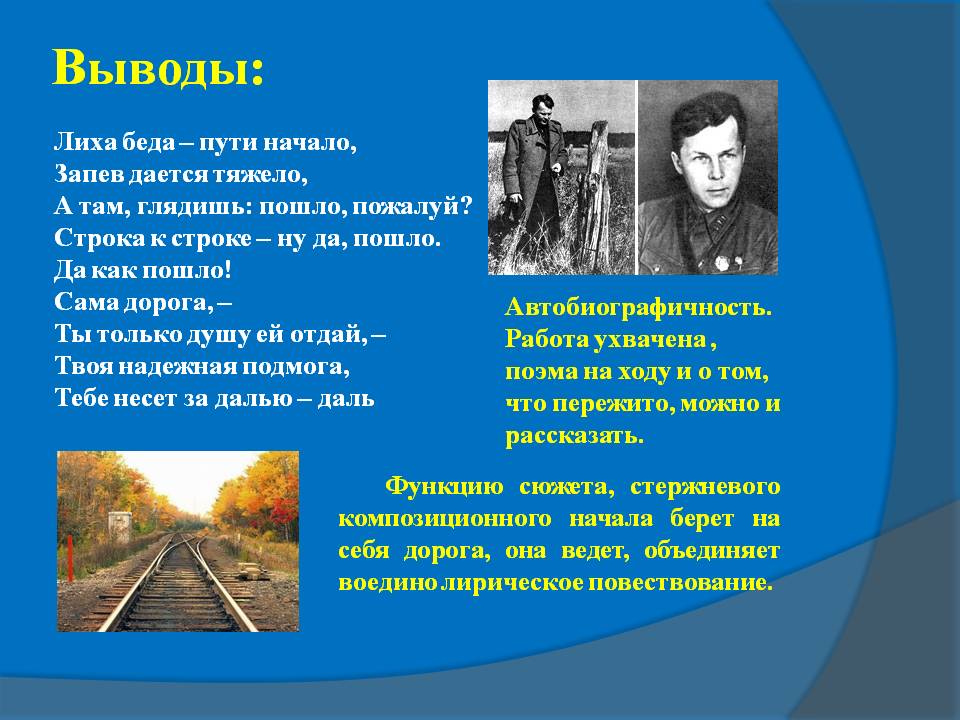 Выводы:

Лиха беда – пути начало,
Запев дается тяжело,
А там, глядишь: пошло, пожалуй?
Строка к строке – ну да, пошло.
Да как пошло!
Сама дорога, –
Ты только душу ей отдай, –
Твоя надежная подмога,
Тебе несет за далью – даль

Автобиографичность. Работа ухвачена , поэма на ходу и о том, что пережито, можно и рассказать.

Функцию сюжета, стержневого композиционного начала берет на себя дорога, она ведет, объединяет воедино лирическое повествование.